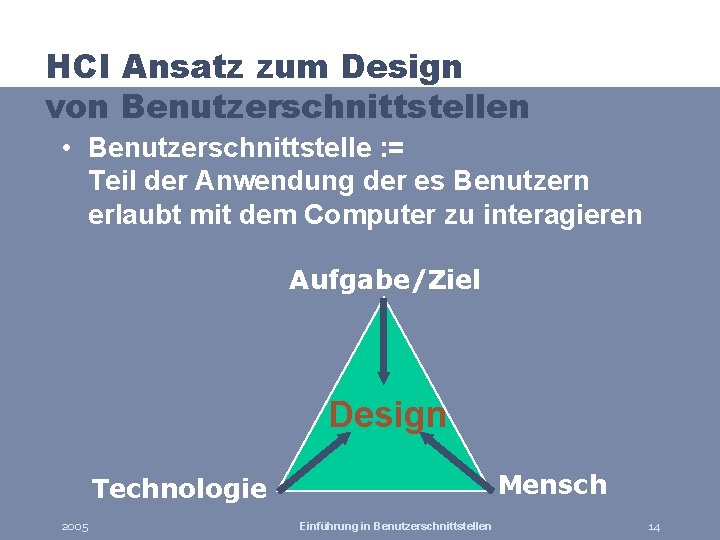 HCI Ansatz zum Design von Benutzerschnittstellen

• Benutzerschnittstelle := Teil der Anwendung der es Benutzern erlaubt mit dem Computer zu interagieren

Aufgabe/Ziel

Design

Technologie

Mensch

2005

Einführung in Benutzerschnittstellen

14